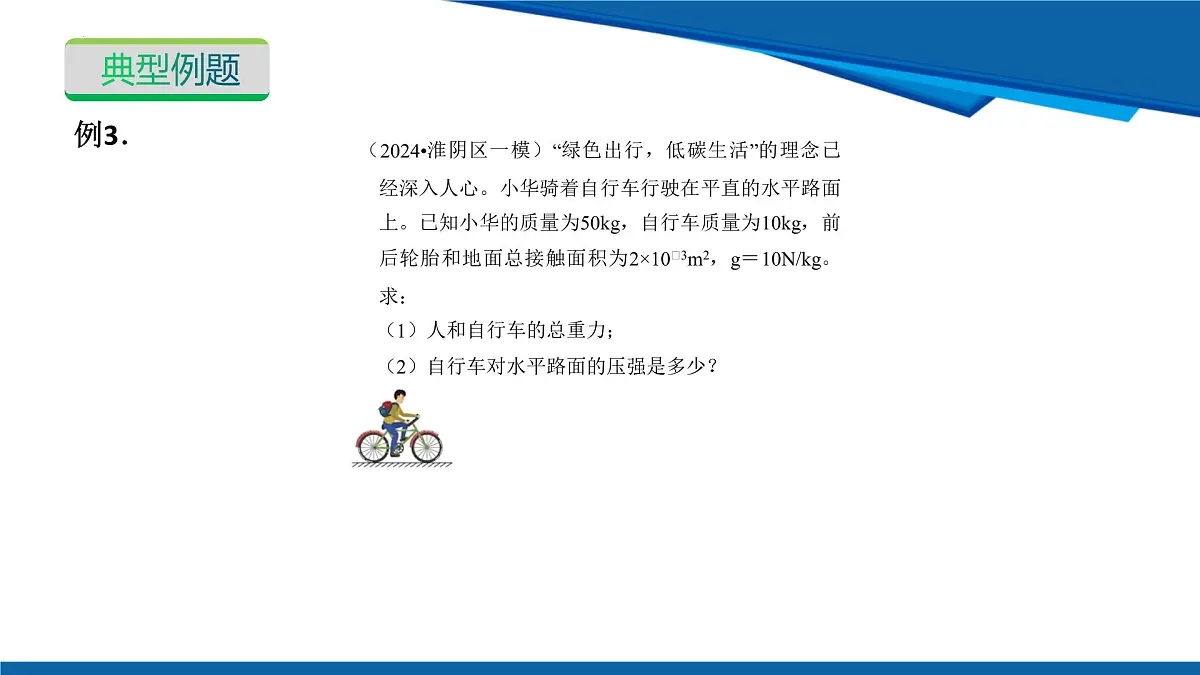 典型例题

例3.

（2024•淮阴区一模）“绿色出行，低碳生活”的理念已经深入人心。小华骑着自行车行驶在平直的水平路面上。已知小华的质量为50kg，自行车质量为10kg，前后轮胎和地面总接触面积为$2\times10^{□3}m^2$，g＝10N/kg。求：

（1）人和自行车的总重力；

（2）自行车对水平路面的压强是多少？